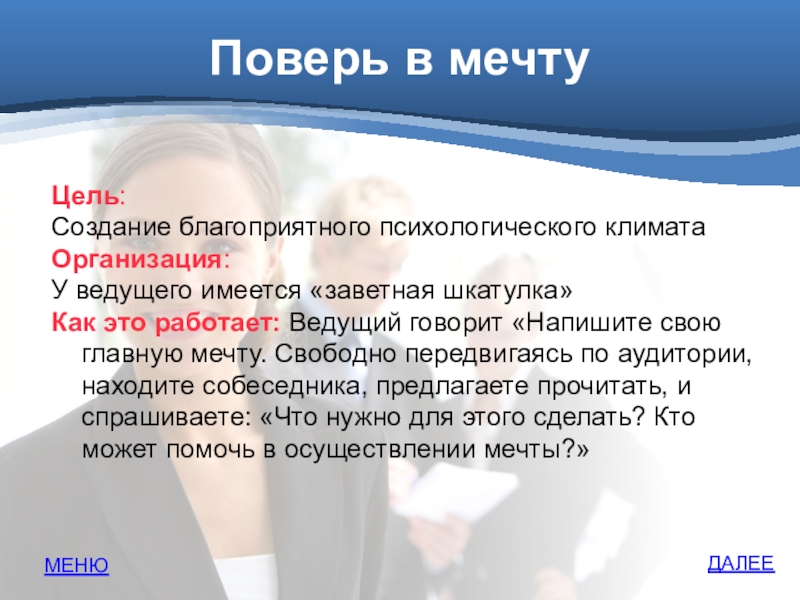 Поверь в мечту

Цель:
Создание благоприятного психологического климата
Организация:
У ведущего имеется «заветная шкатулка»
Как это работает: Ведущий говорит «Напишите свою главную мечту. Свободно передвигаясь по аудитории, находите собеседника, предлагаете прочитать, и спрашиваете: «Что нужно для этого сделать? Кто может помочь в осуществлении мечты?»

МЕНЮ

ДАЛЕЕ